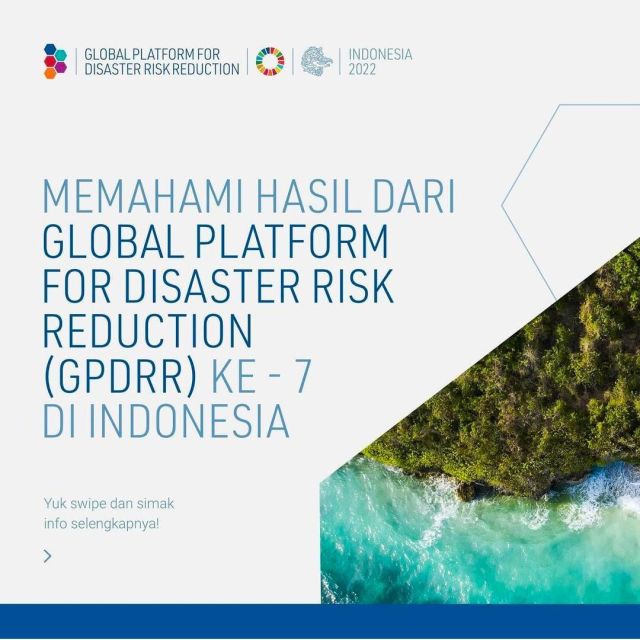 GLOBAL PLATFORM FOR DISASTER RISK REDUCTION

INDONESIA 2022

MEMAHAMI HASIL DARI GLOBAL PLATFORM FOR DISASTER RISK REDUCTION (GPDRR) KE - 7 DI INDONESIA

Yuk swipe dan simak info selengkapnya!

>